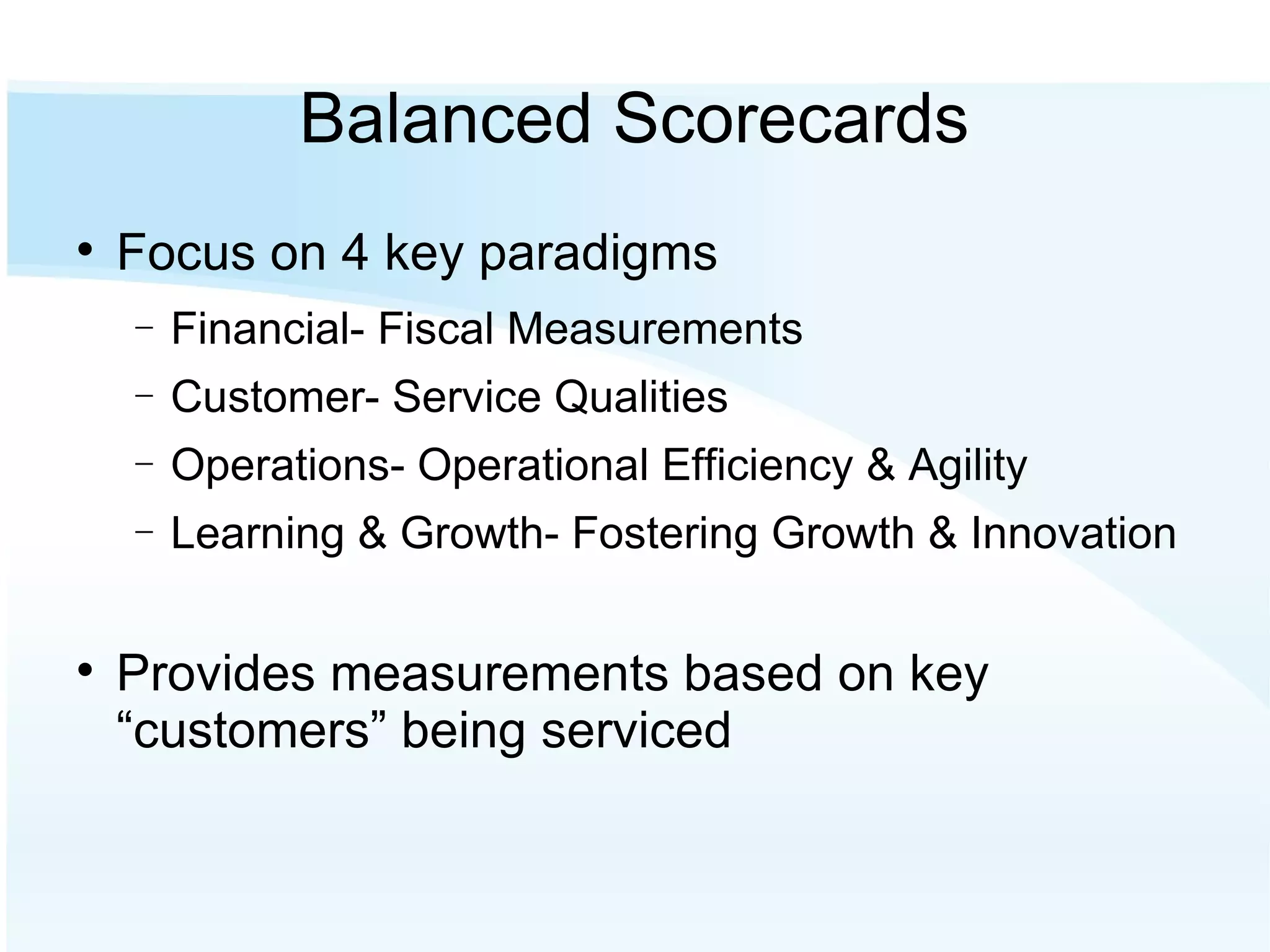 Balanced Scorecards

• Focus on 4 key paradigms
  – Financial- Fiscal Measurements
  – Customer- Service Qualities
  – Operations- Operational Efficiency & Agility
  – Learning & Growth- Fostering Growth & Innovation

• Provides measurements based on key “customers” being serviced